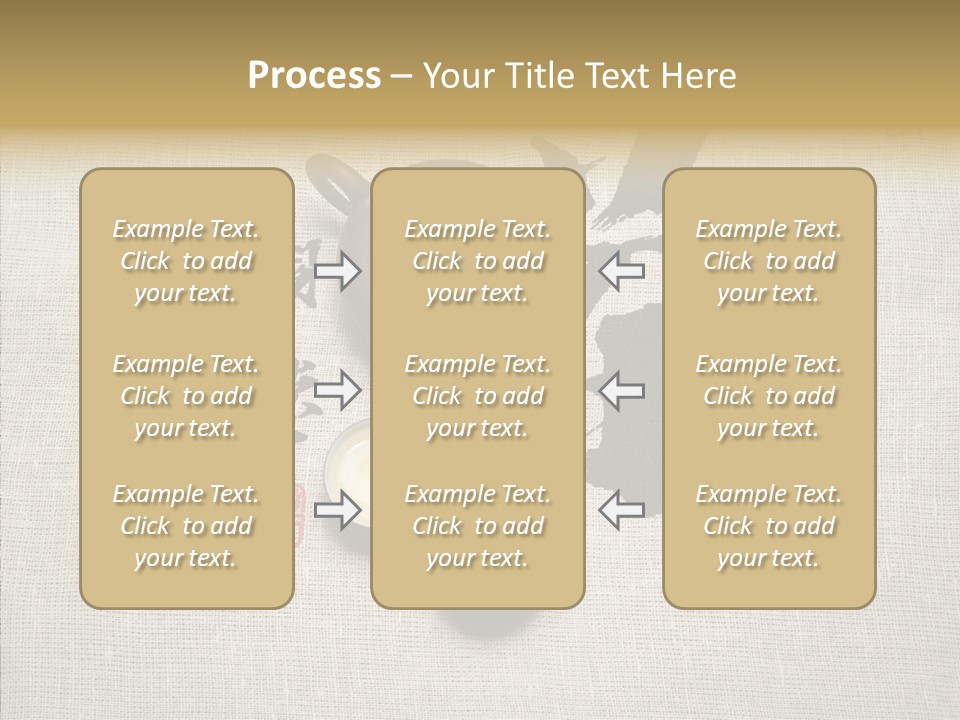 Process – Your Title Text Here

Example Text. Click to add your text.

Example Text. Click to add your text.

Example Text. Click to add your text.

Example Text. Click to add your text.

Example Text. Click to add your text.

Example Text. Click to add your text.

Example Text. Click to add your text.

Example Text. Click to add your text.

Example Text. Click to add your text.